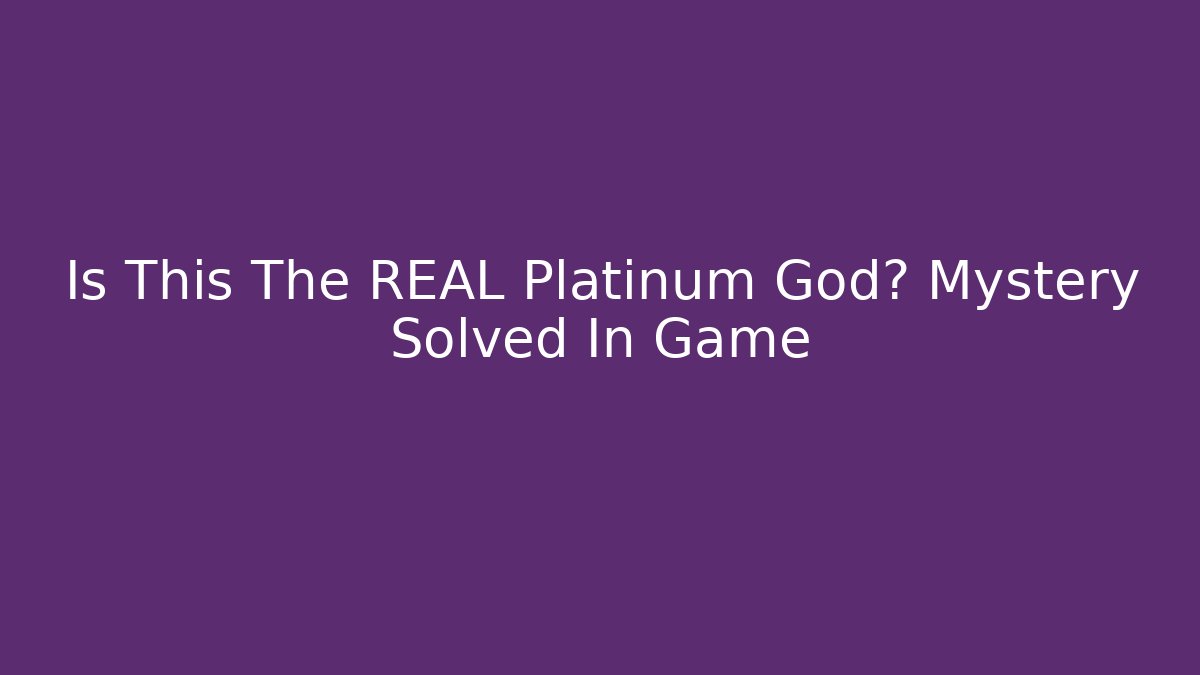 Is This The REAL Platinum God? Mystery Solved In Game